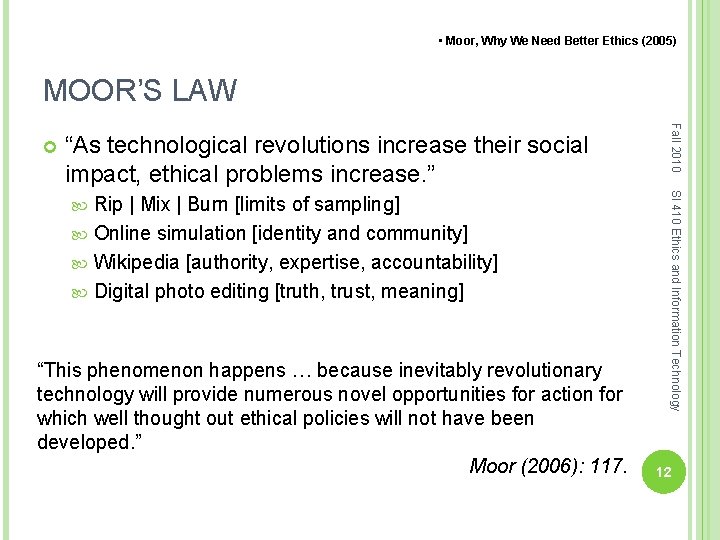 • Moor, Why We Need Better Ethics (2005)

MOOR'S LAW

“As technological revolutions increase their social impact, ethical problems increase.”

Rip | Mix | Burn [limits of sampling]

Online simulation [identity and community]

Wikipedia [authority, expertise, accountability]

Digital photo editing [truth, trust, meaning]

“This phenomenon happens … because inevitably revolutionary technology will provide numerous novel opportunities for action for which well thought out ethical policies will not have been developed.”

Moor (2006): 117.

Fall 2010 SI 410 Ethics and Information Technology

12